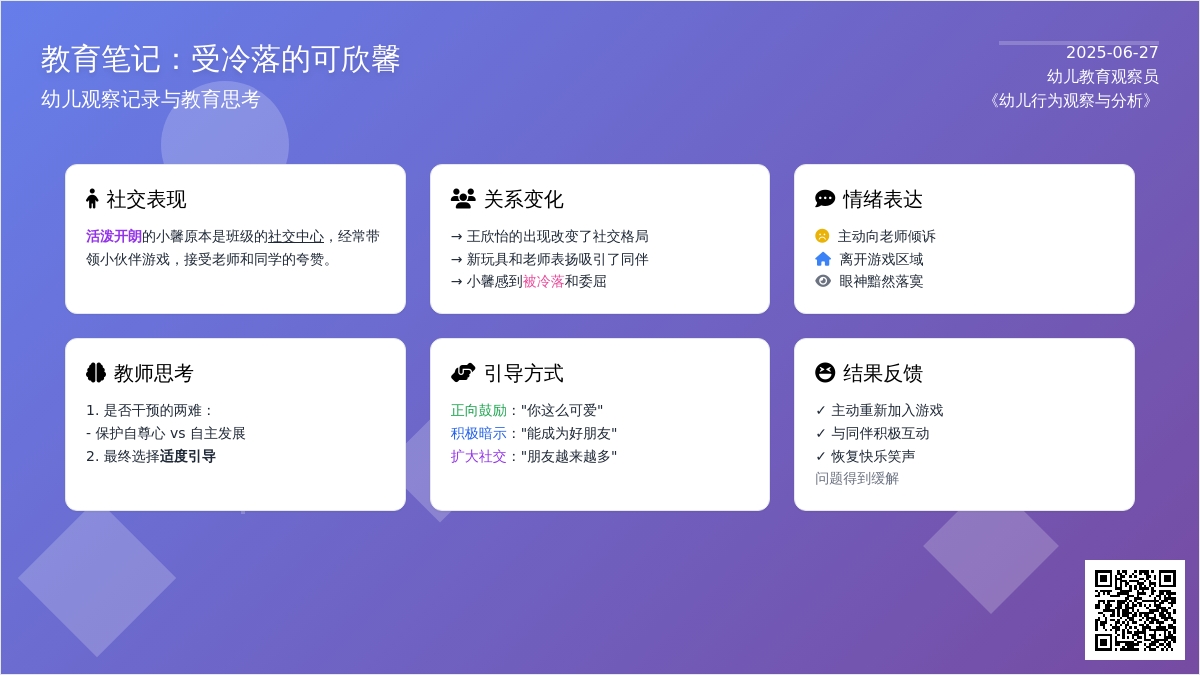 教育笔记：受冷落的可欣馨
幼儿观察记录与教育思考

2025-06-27
幼儿教育观察员
《幼儿行为观察与分析》

社交表现
活泼开朗的小馨原本是班级的社交中心，经常带领小伙伴游戏，接受老师和同学的夸赞。

关系变化
→ 王欣怡的出现改变了社交格局
→ 新玩具和老师表扬吸引了同伴
→ 小馨感到被冷落和委屈

情绪表达
主动向老师倾诉
离开游戏区域
眼神黯然落寞

教师思考
1. 是否干预的两难：
- 保护自尊心 vs 自主发展
2. 最终选择适度引导

引导方式
正向鼓励："你这么可爱"
积极暗示："能成为好朋友"
扩大社交："朋友越来越多"

结果反馈
✓ 主动重新加入游戏
✓ 与同伴积极互动
✓ 恢复快乐笑声
问题得到缓解